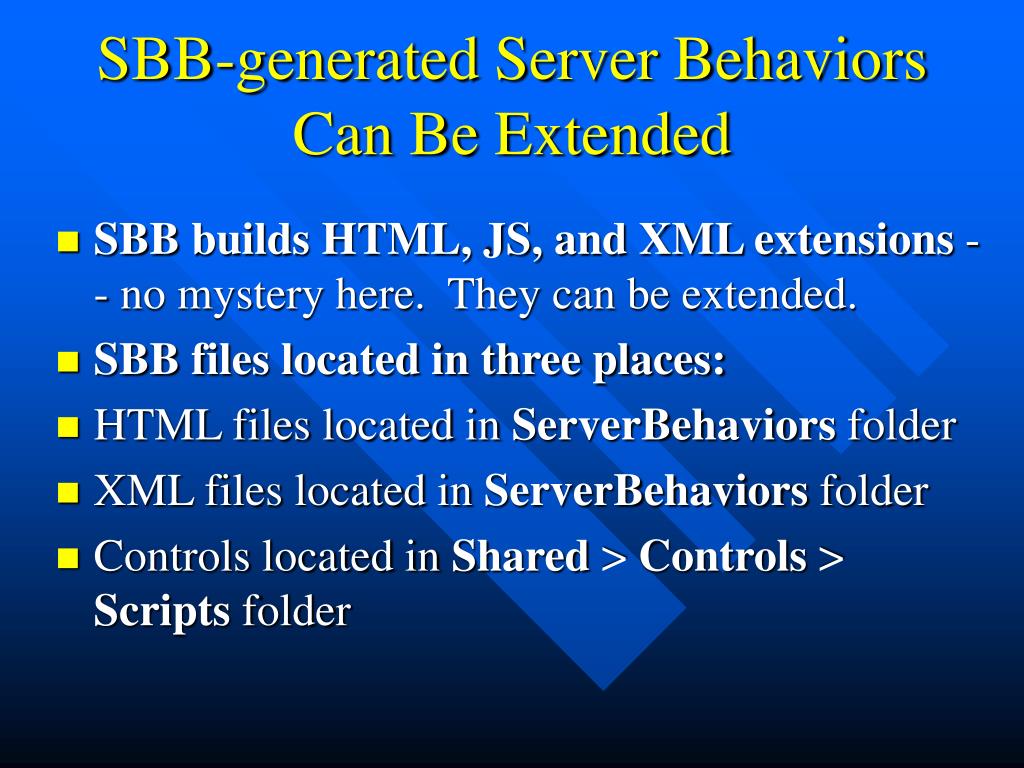 SBB-generated Server Behaviors Can Be Extended

- SBB builds HTML, JS, and XML extensions -- no mystery here. They can be extended.
- SBB files located in three places:
- HTML files located in ServerBehaviors folder
- XML files located in ServerBehaviors folder
- Controls located in Shared > Controls > Scripts folder